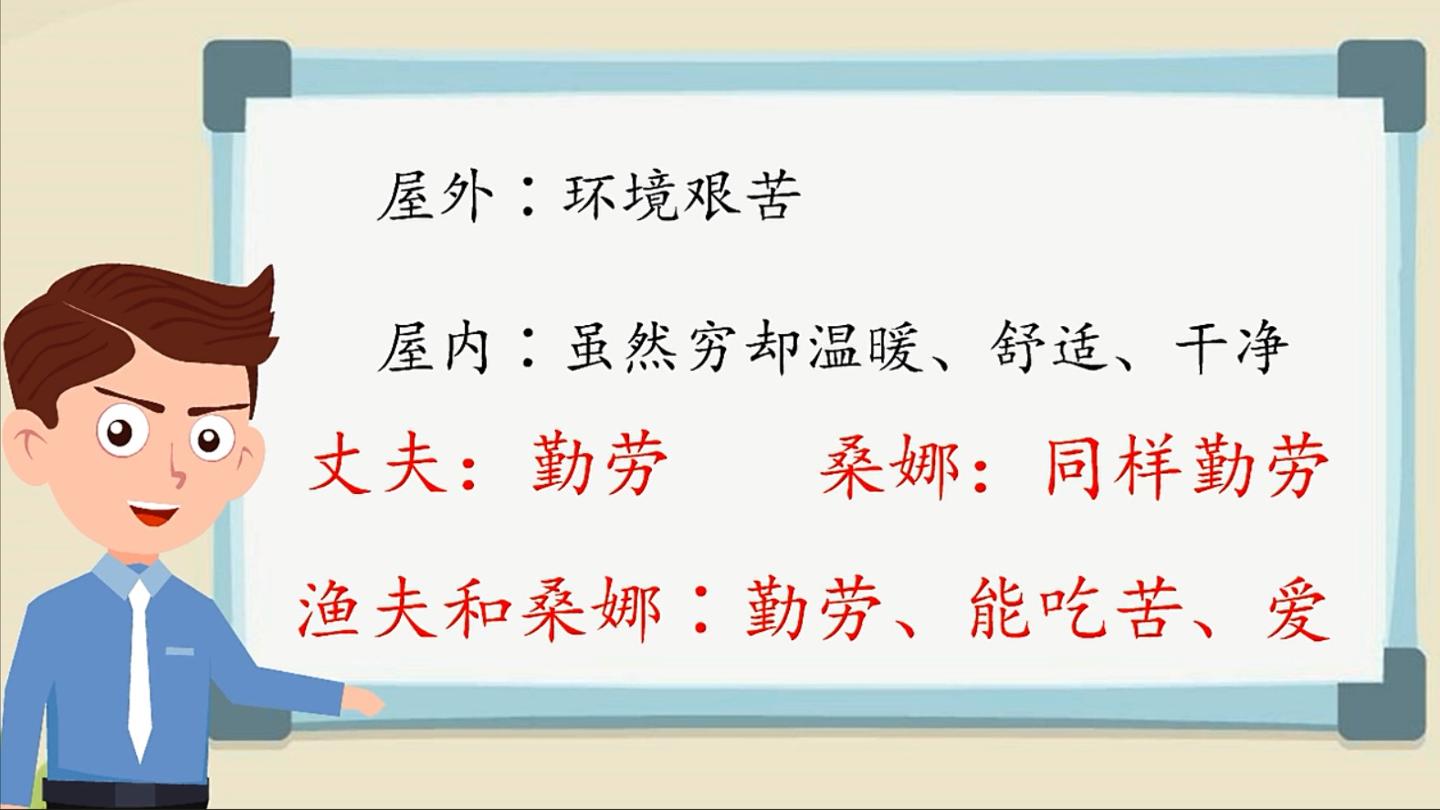 屋外：环境艰苦

屋内：虽然穷却温暖、舒适、干净

丈夫：勤劳　　桑娜：同样勤劳

渔夫和桑娜：勤劳、能吃苦、爱